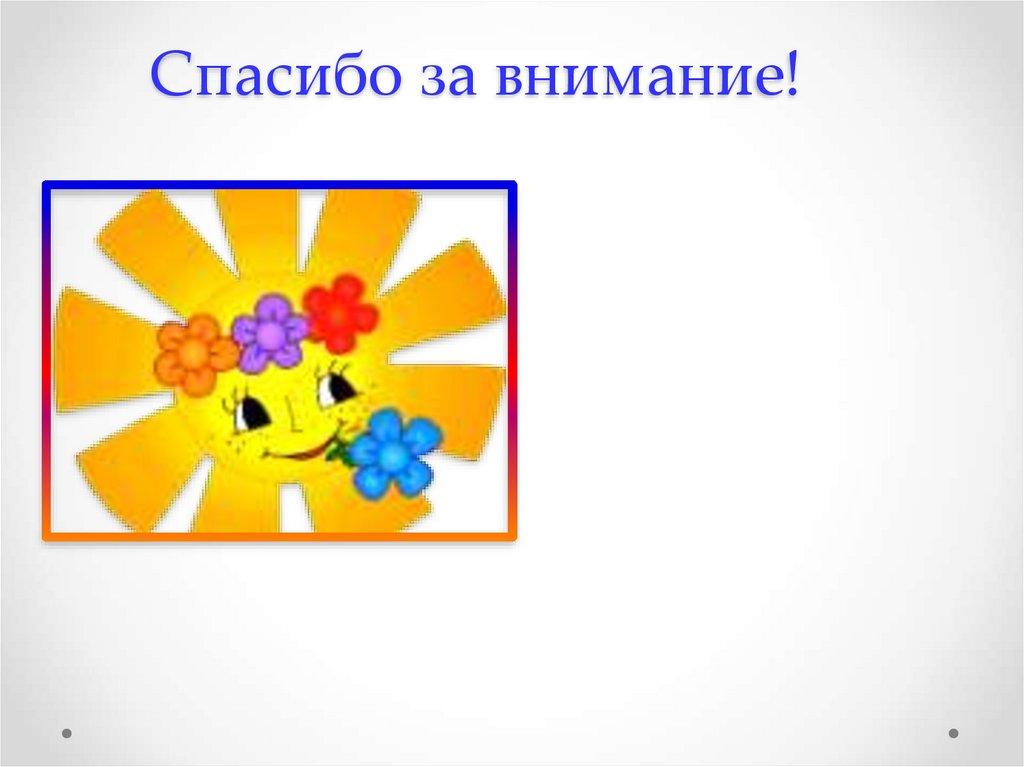 Спасибо за внимание!